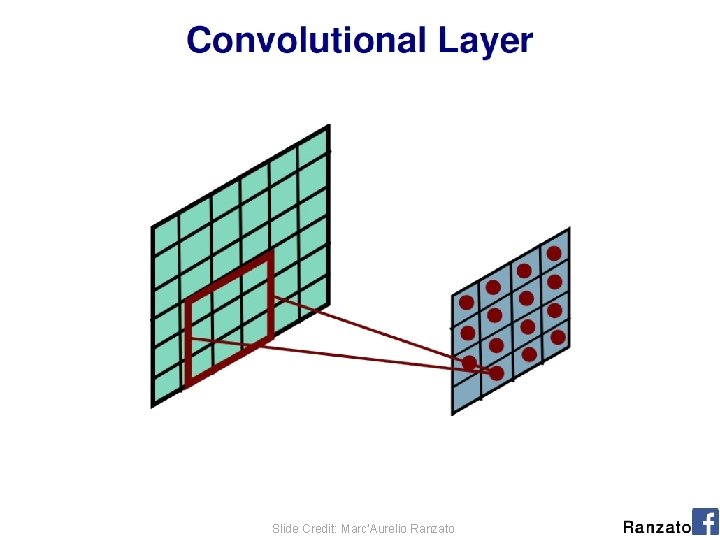 Convolutional Layer

Slide Credit: Marc'Aurelio Ranzato

Ranzato